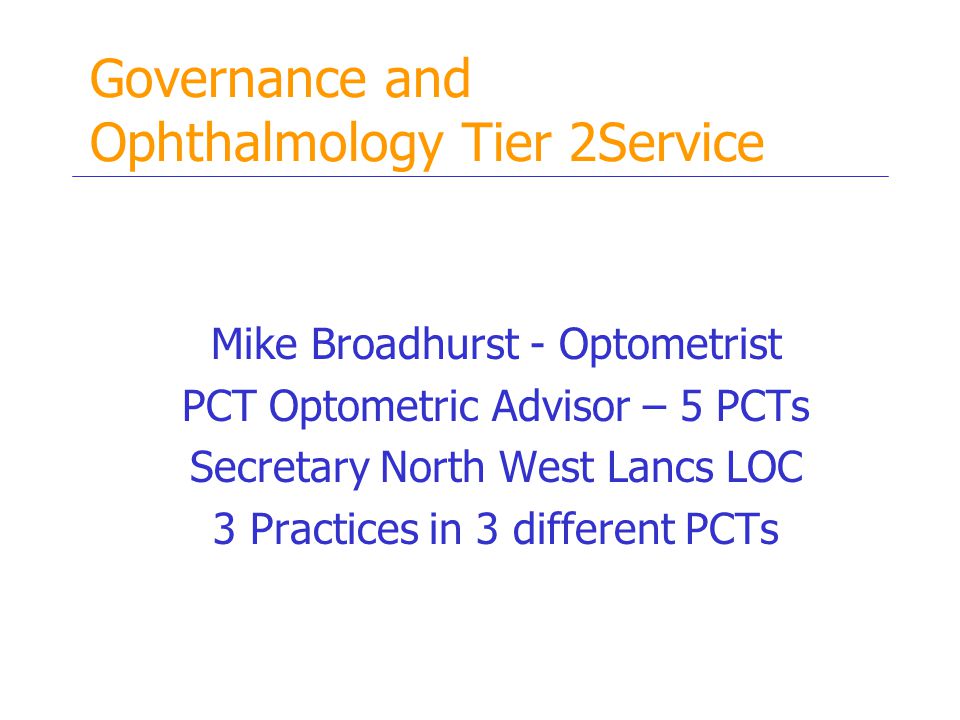 Governance and Ophthalmology Tier 2Service

Mike Broadhurst - Optometrist
PCT Optometric Advisor – 5 PCTs
Secretary North West Lancs LOC
3 Practices in 3 different PCTs